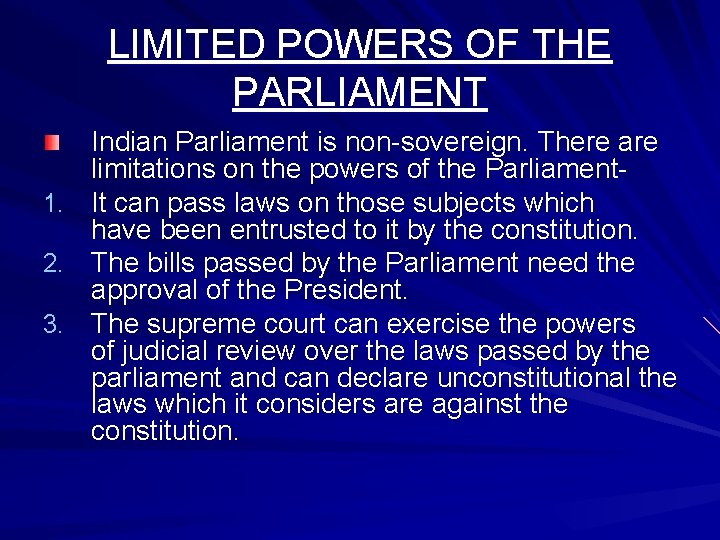 LIMITED POWERS OF THE PARLIAMENT

Indian Parliament is non-sovereign. There are limitations on the powers of the Parliament-

1. It can pass laws on those subjects which have been entrusted to it by the constitution.
2. The bills passed by the Parliament need the approval of the President.
3. The supreme court can exercise the powers of judicial review over the laws passed by the parliament and can declare unconstitutional the laws which it considers are against the constitution.